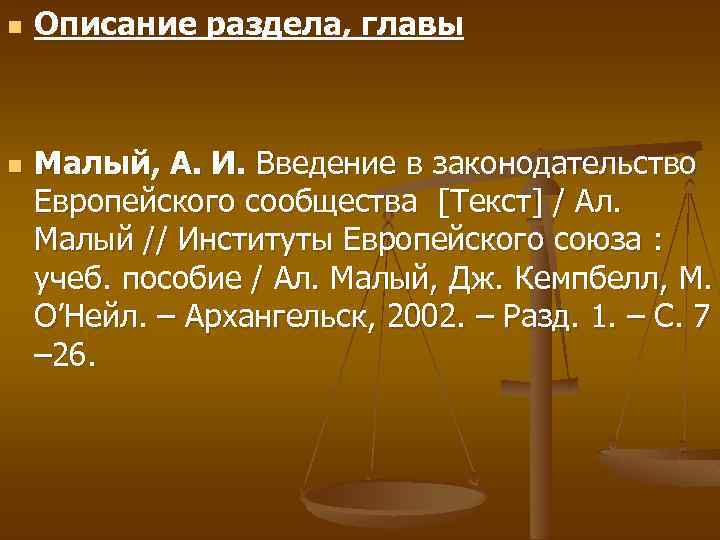 Описание раздела, главы

Малый, А. И. Введение в законодательство Европейского сообщества [Текст] / Ал. Малый // Институты Европейского союза : учеб. пособие / Ал. Малый, Дж. Кемпбелл, М. О’Нейл. – Архангельск, 2002. – Разд. 1. – С. 7 –26.